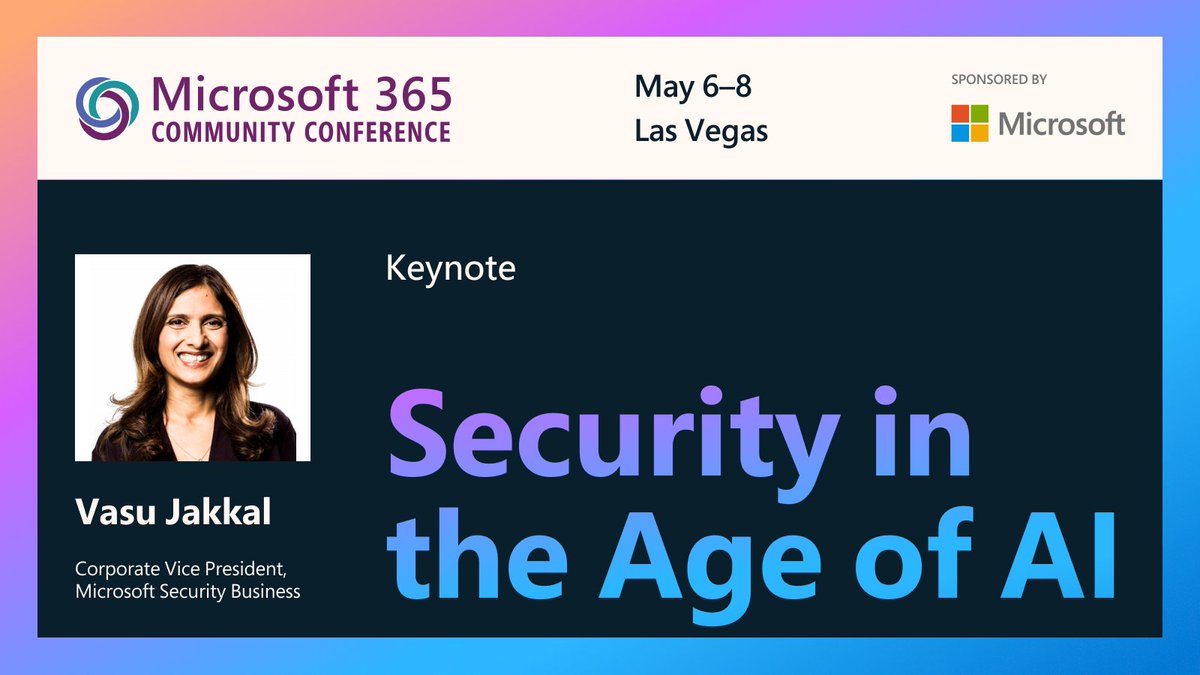 Microsoft 365
COMMUNITY CONFERENCE

May 6–8
Las Vegas

SPONSORED BY
Microsoft

Keynote

Security in the Age of AI

Vasu Jakkal

Corporate Vice President, Microsoft Security Business